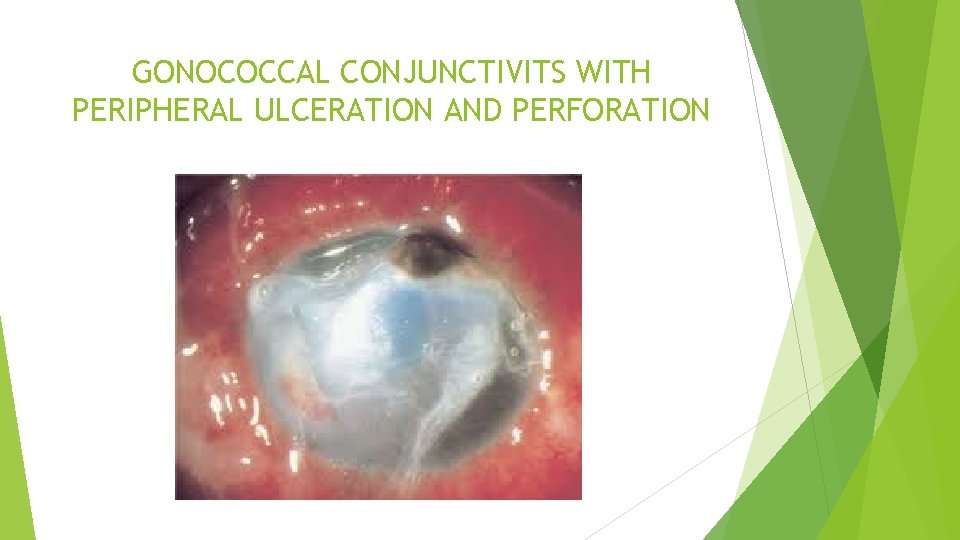 GONOCOCCAL CONJUNCTIVITS WITH PERIPHERAL ULCERATION AND PERFORATION